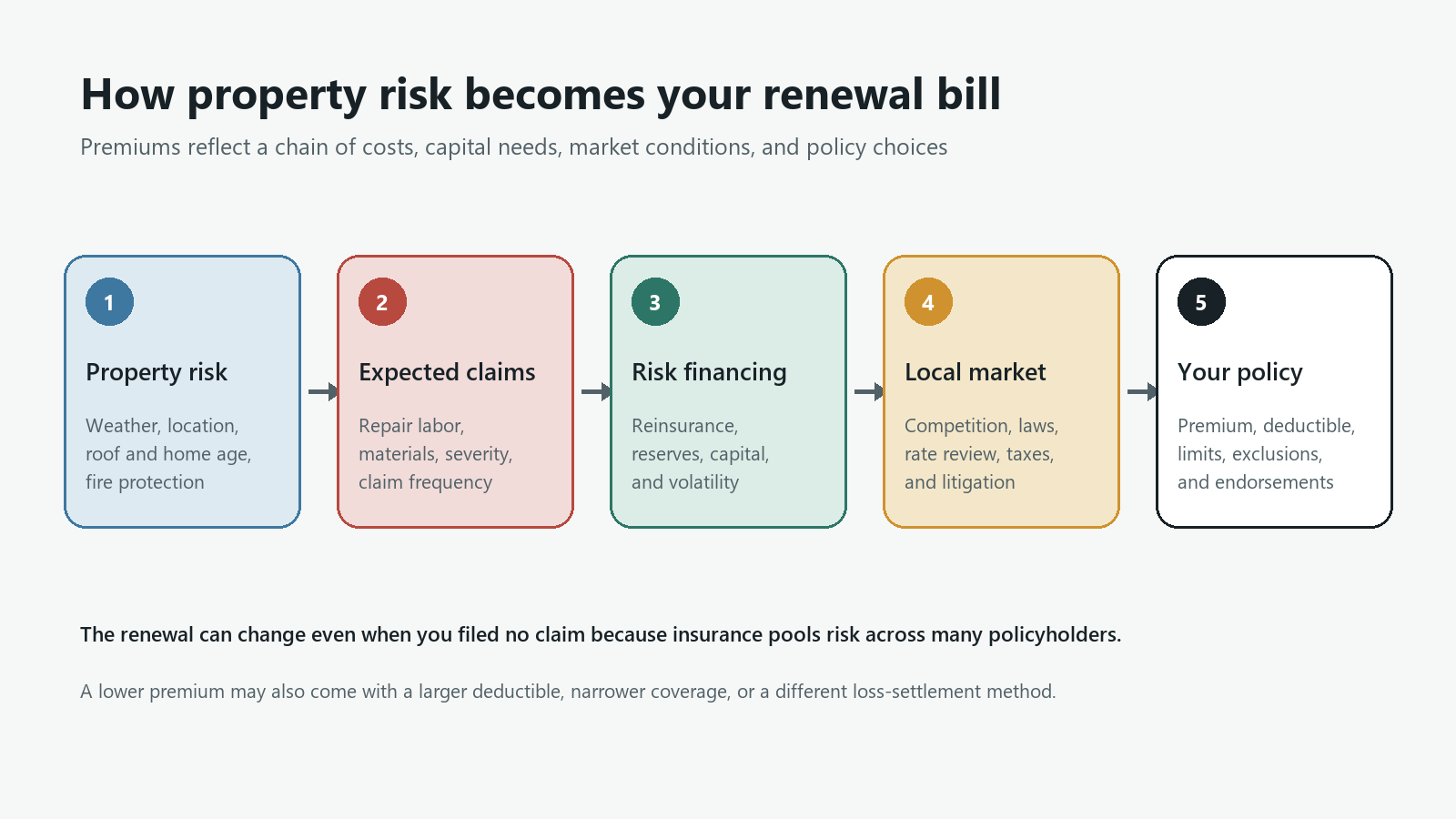 How property risk becomes your renewal bill

Premiums reflect a chain of costs, capital needs, market conditions, and policy choices

1

Property risk

Weather, location, roof and home age, fire protection

2

Expected claims

Repair labor, materials, severity, claim frequency

3

Risk financing

Reinsurance, reserves, capital, and volatility

4

Local market

Competition, laws, rate review, taxes, and litigation

5

Your policy

Premium, deductible, limits, exclusions, and endorsements

The renewal can change even when you filed no claim because insurance pools risk across many policyholders.

A lower premium may also come with a larger deductible, narrower coverage, or a different loss-settlement method.